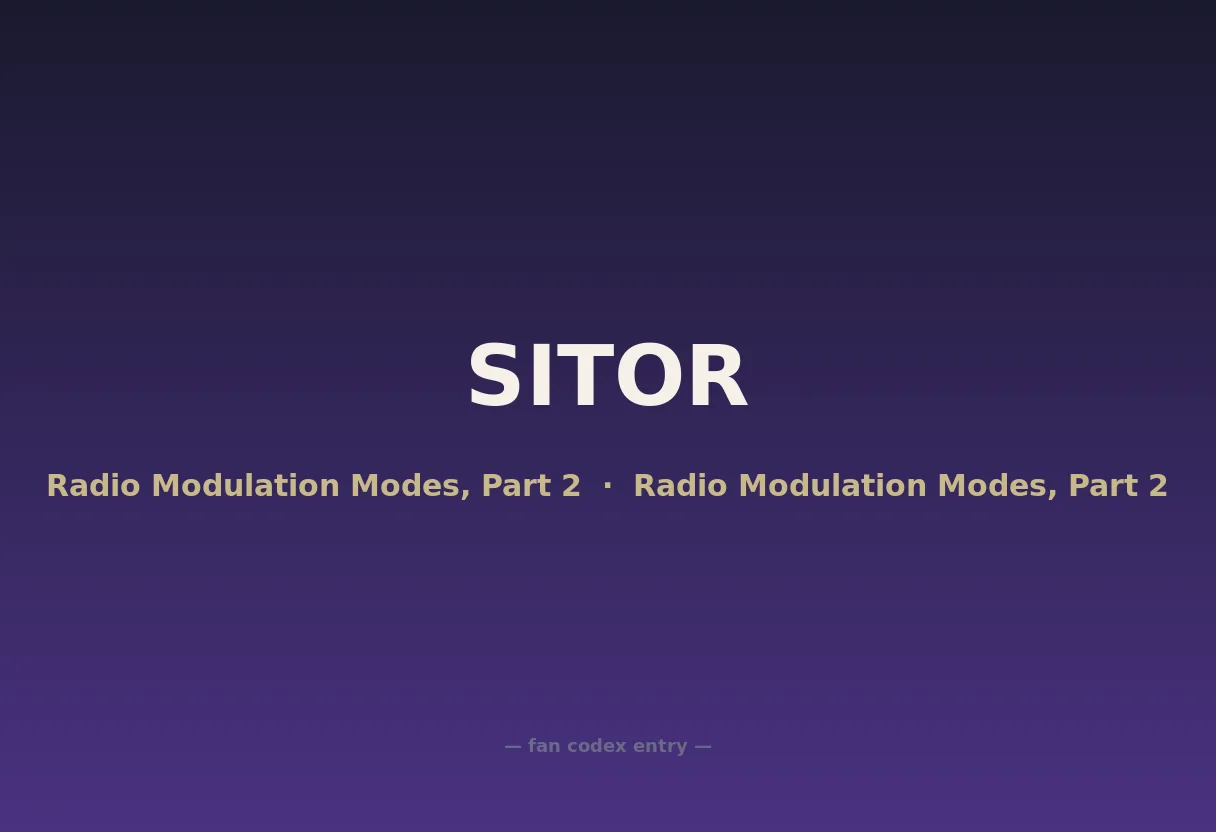 SITOR

Radio Modulation Modes, Part 2 · Radio Modulation Modes, Part 2

— fan codex entry —